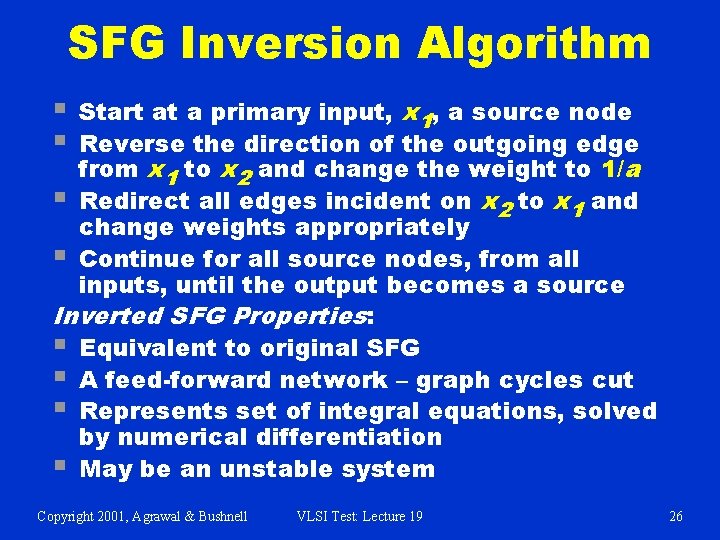 SFG Inversion Algorithm

▪ Start at a primary input, $x_1$, a source node
▪ Reverse the direction of the outgoing edge from $x_1$ to $x_2$ and change the weight to $1/a$
▪ Redirect all edges incident on $x_2$ to $x_1$ and change weights appropriately
▪ Continue for all source nodes, from all inputs, until the output becomes a source

Inverted SFG Properties:
▪ Equivalent to original SFG
▪ A feed-forward network – graph cycles cut
▪ Represents set of integral equations, solved by numerical differentiation
▪ May be an unstable system

Copyright 2001, Agrawal & Bushnell VLSI Test: Lecture 19 26